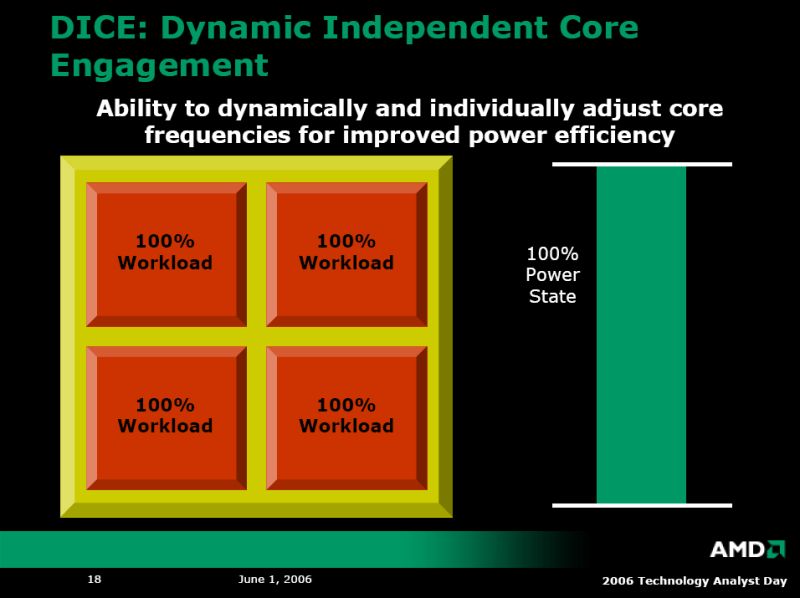 DICE: Dynamic Independent Core Engagement

Ability to dynamically and individually adjust core frequencies for improved power efficiency

100% Workload

100% Workload

100% Workload

100% Workload

100% Power State

AMD

18

June 1, 2006

2006 Technology Analyst Day